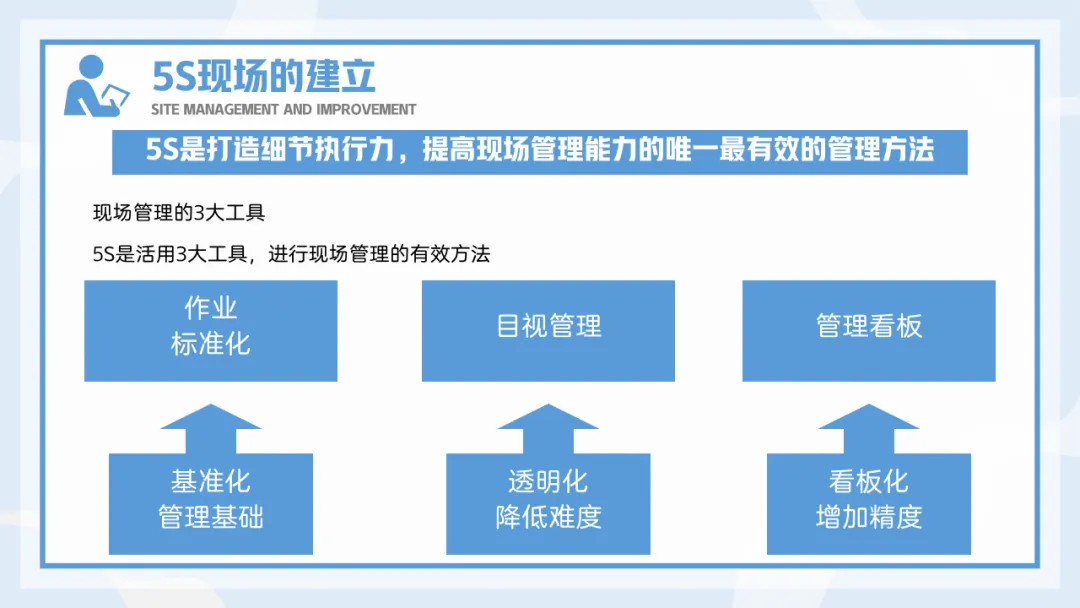 5S现场的建立
SITE MANAGEMENT AND IMPROVEMENT

5S是打造细节执行力，提高现场管理能力的唯一最有效的管理方法

现场管理的3大工具

5S是活用3大工具，进行现场管理的有效方法

作业
标准化

目视管理

管理看板

基准化
管理基础

透明化
降低难度

看板化
增加精度